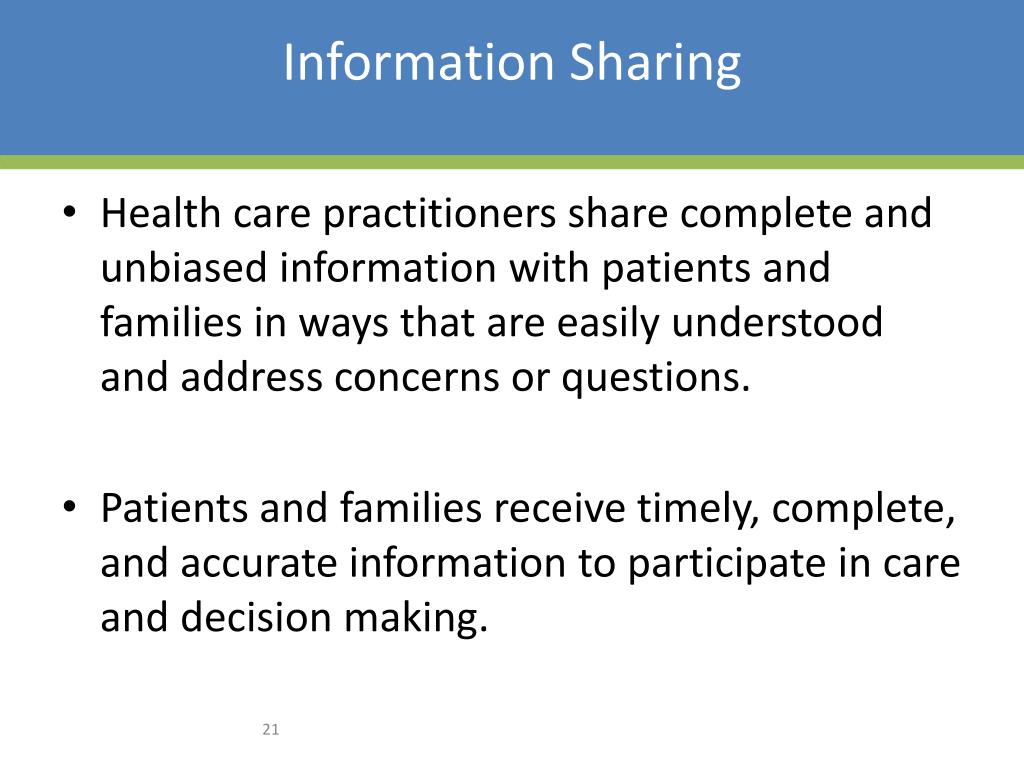 Information Sharing

• Health care practitioners share complete and unbiased information with patients and families in ways that are easily understood and address concerns or questions.

• Patients and families receive timely, complete, and accurate information to participate in care and decision making.

21